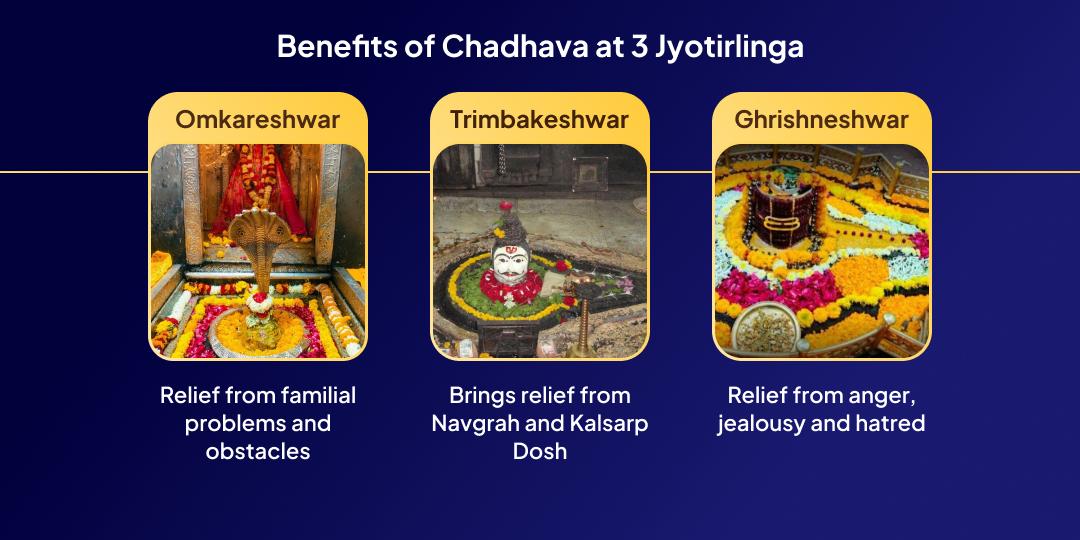 Benefits of Chadhava at 3 Jyotirlinga

Omkareshwar

Relief from familial problems and obstacles

Trimbakeshwar

Brings relief from Navgrah and Kalsarp Dosh

Ghrishneshwar

Relief from anger, jealousy and hatred